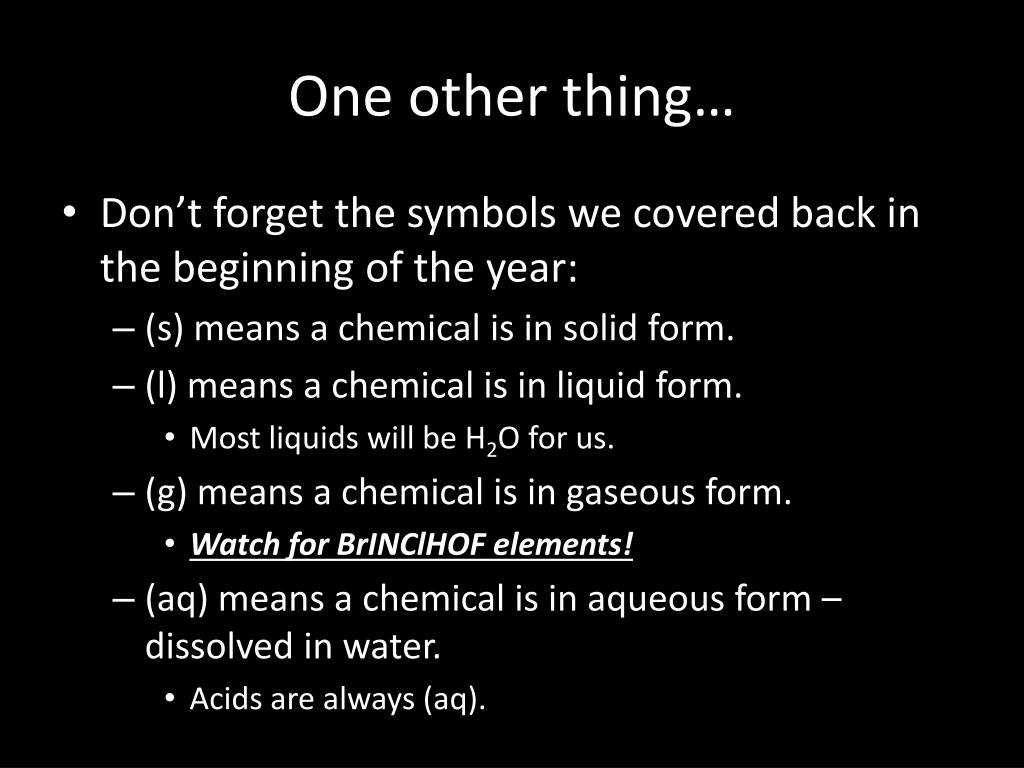 One other thing…

• Don’t forget the symbols we covered back in the beginning of the year:
– (s) means a chemical is in solid form.
– (l) means a chemical is in liquid form.
• Most liquids will be $H_2O$ for us.
– (g) means a chemical is in gaseous form.
• Watch for BrINClHOF elements!
– (aq) means a chemical is in aqueous form – dissolved in water.
• Acids are always (aq).